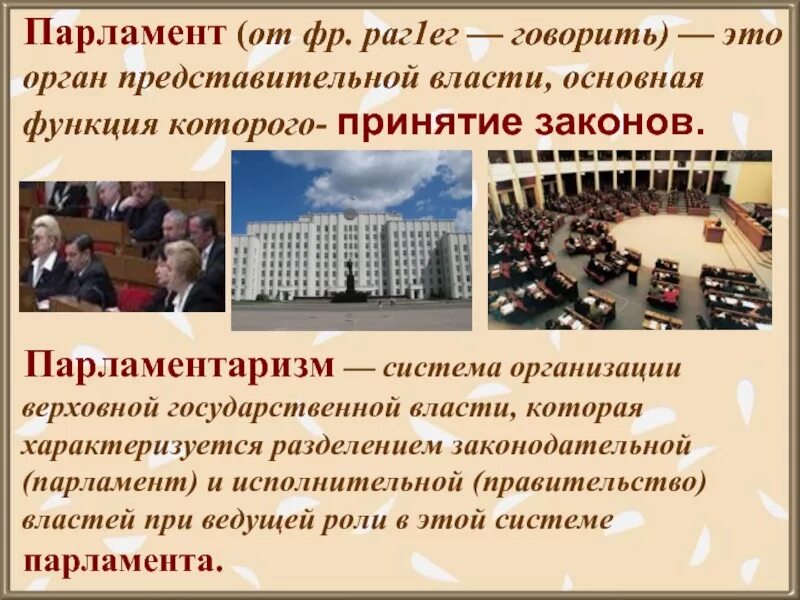 Парламент (от фр. раг1ег — говорить) — это орган представительной власти, основная функция которого- принятие законов.

Парламентаризм — система организации верховной государственной власти, которая характеризуется разделением законодательной (парламент) и исполнительной (правительство) властей при ведущей роли в этой системе парламента.